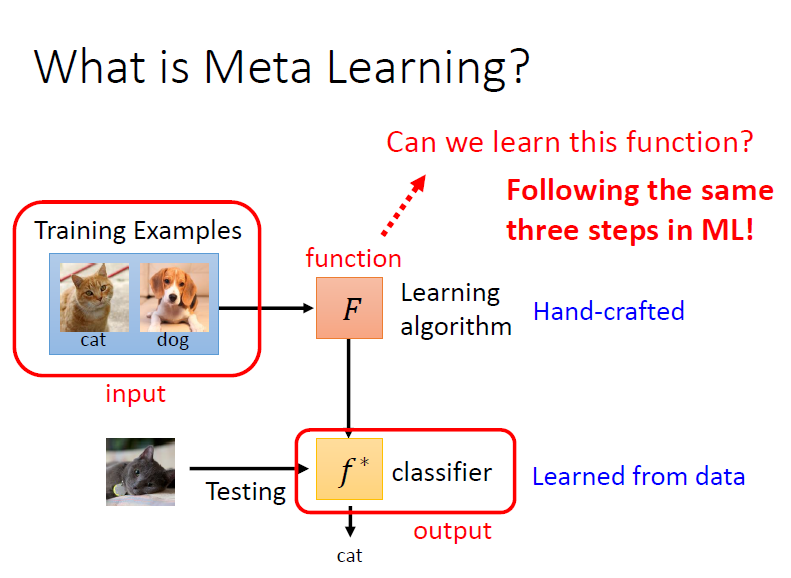 What is Meta Learning?

Can we learn this function?

Following the same three steps in ML!

Training Examples

cat dog

input

function

$F$ Learning algorithm

Hand-crafted

Testing

$f^*$ classifier

Learned from data

output

cat